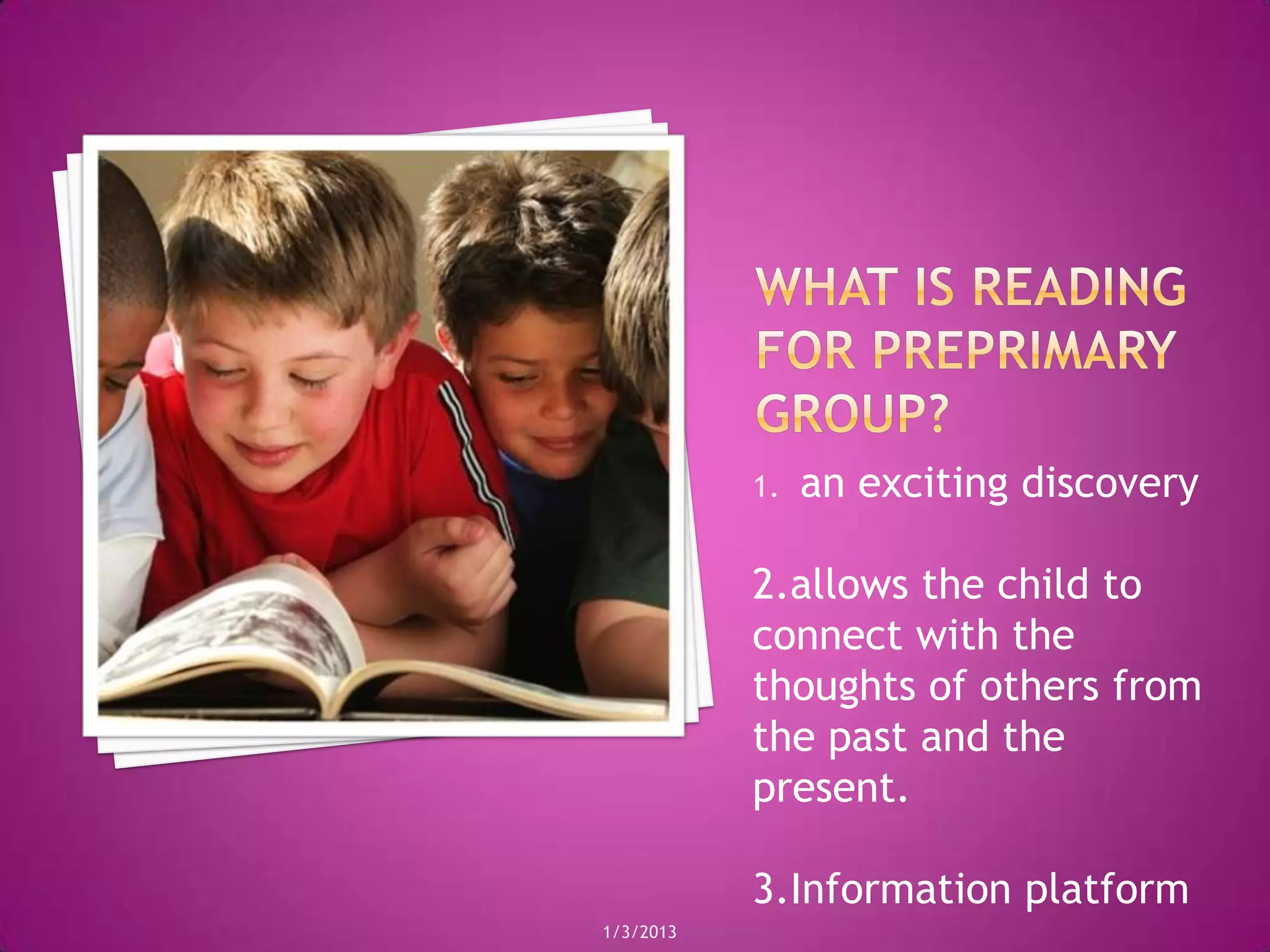 WHAT IS READING FOR PREPRIMARY GROUP?

1. an exciting discovery

2.allows the child to connect with the thoughts of others from the past and the present.

3.Information platform

1/3/2013